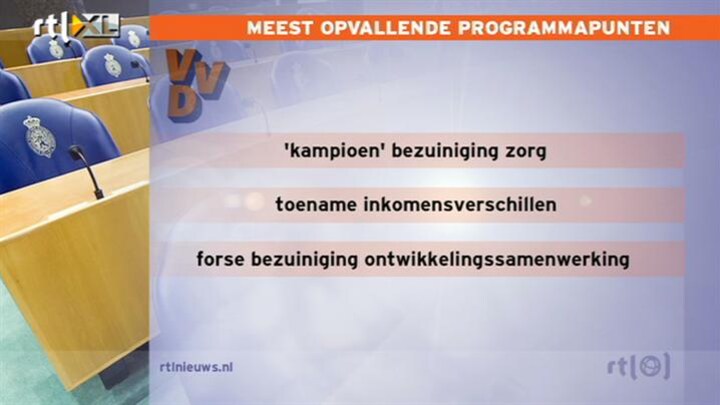 rtl XL

MEEST OPVALLENDE PROGRAMMAPUNTEN

VVD

'kampioen' bezuiniging zorg

toename inkomensverschillen

forse bezuiniging ontwikkelingssamenwerking

rtlnieuws.nl

rtl